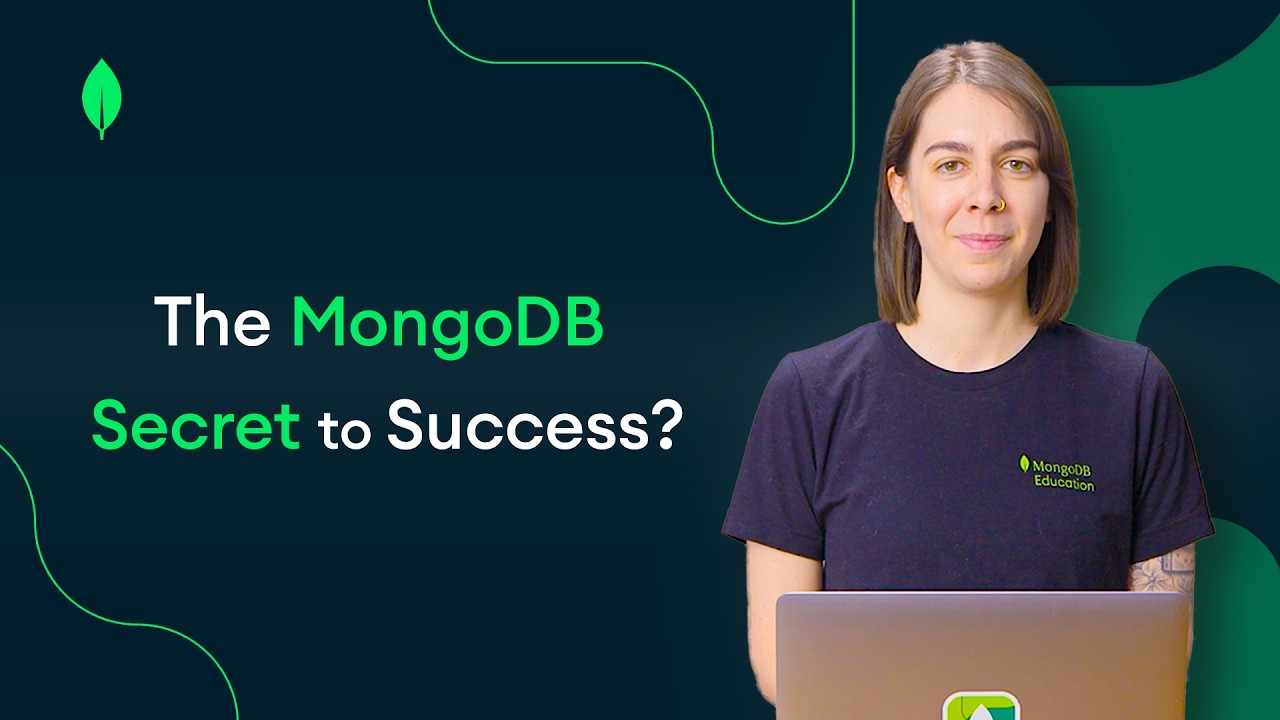 The MongoDB Secret to Success?

MongoDB Education